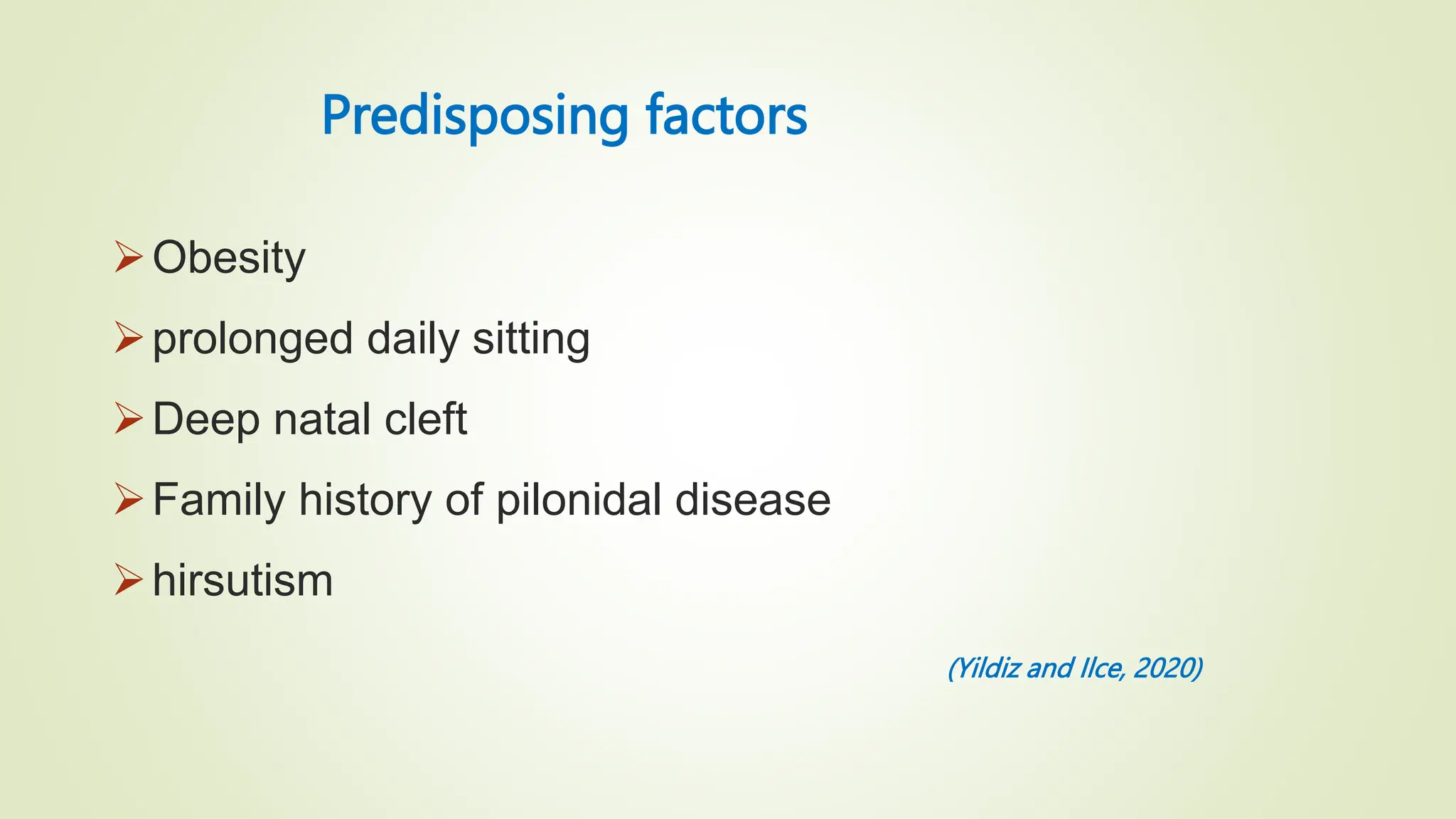 Predisposing factors

➢ Obesity

➢ prolonged daily sitting

➢ Deep natal cleft

➢ Family history of pilonidal disease

➢ hirsutism

(Yildiz and Ilce, 2020)